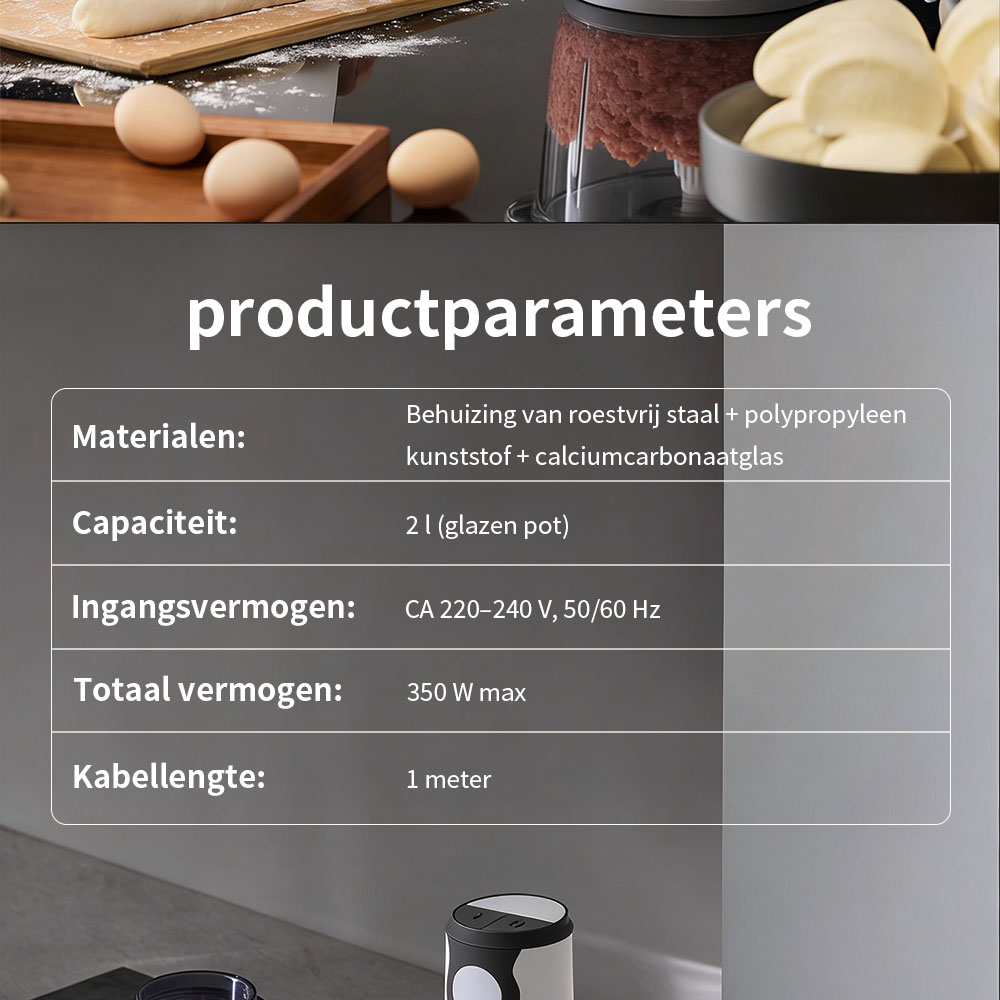 productparameters

| | |
|---|---|
| Materialen: | Behuizing van roestvrij staal + polypropyleen kunststof + calciumcarbonaatglas |
| Capaciteit: | 2 l (glazen pot) |
| Ingangsvermogen: | CA 220–240 V, 50/60 Hz |
| Totaal vermogen: | 350 W max |
| Kabellengte: | 1 meter |